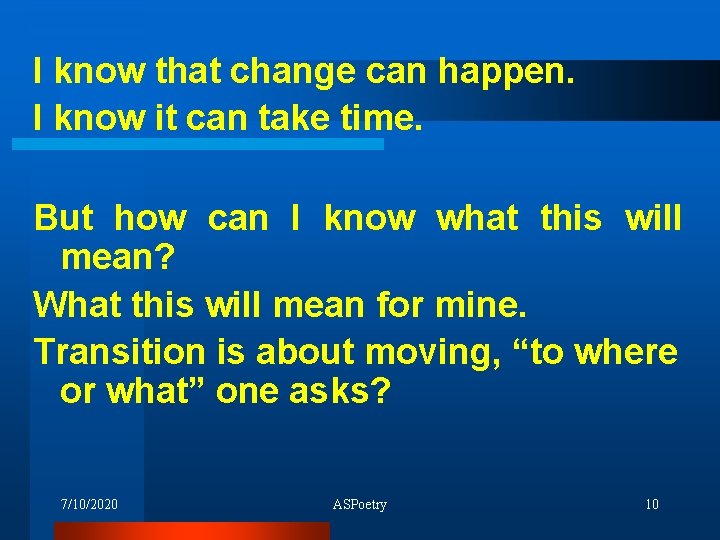 I know that change can happen.
I know it can take time.

But how can I know what this will mean?

What this will mean for mine.

Transition is about moving, “to where or what” one asks?

7/10/2020 ASPoetry 10